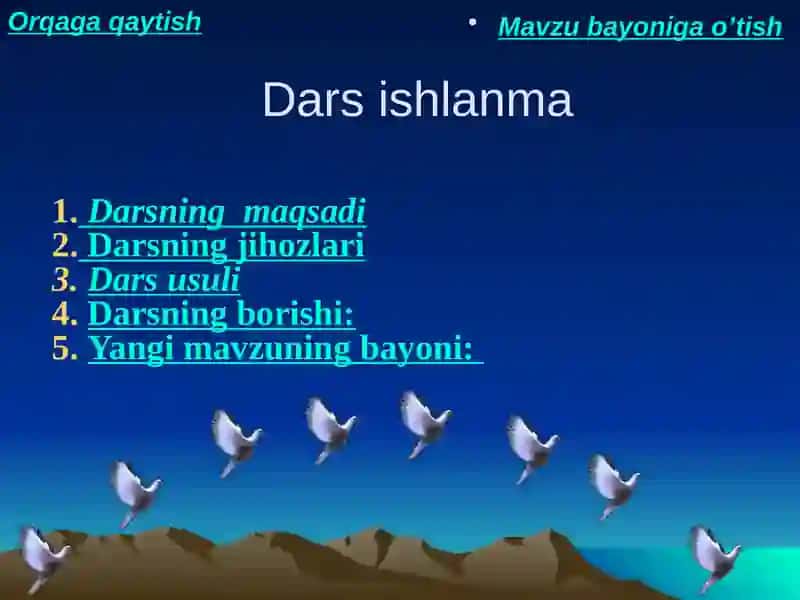 Orqaga qaytish

• Mavzu bayoniga o'tish

Dars ishlanma

1. Darsning maqsadi
2. Darsning jihozlari
3. Dars usuli
4. Darsning borishi:
5. Yangi mavzuning bayoni: